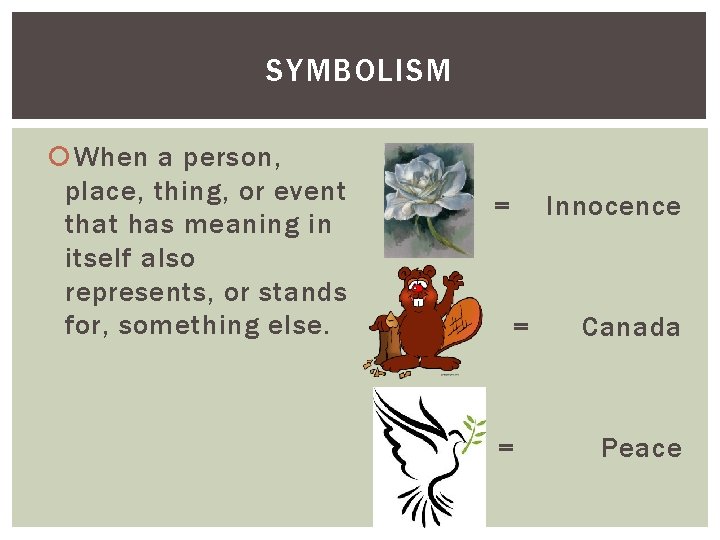 SYMBOLISM

When a person, place, thing, or event that has meaning in itself also represents, or stands for, something else.

= Innocence

= Canada

= Peace